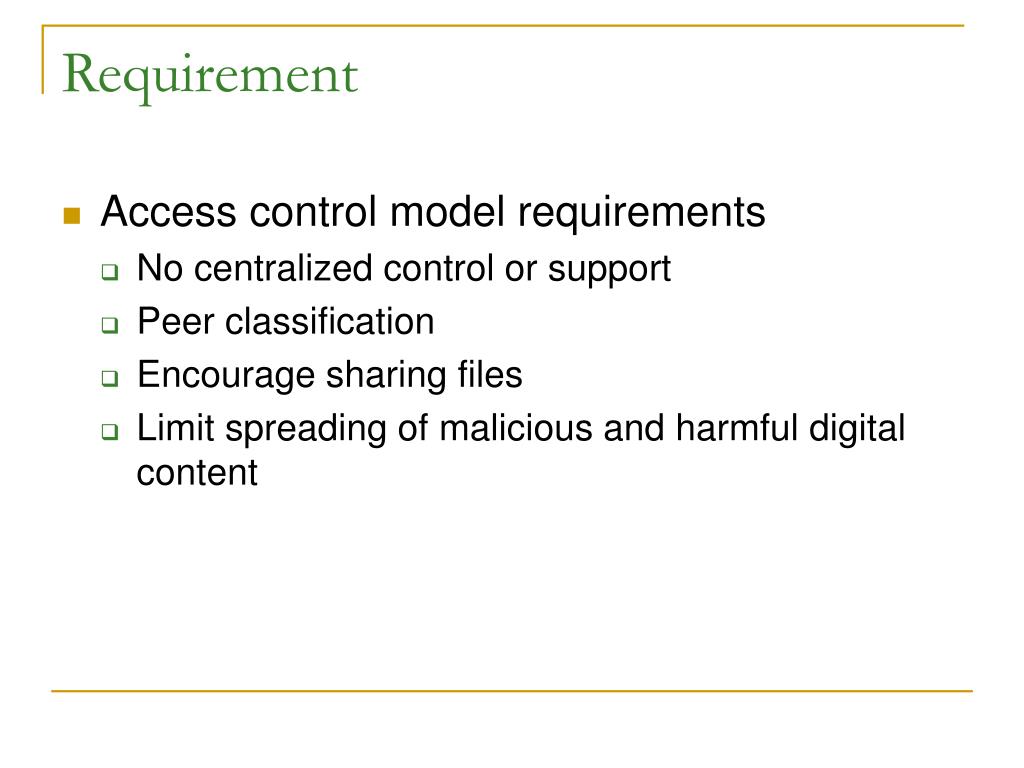 Requirement

Access control model requirements

No centralized control or support

Peer classification

Encourage sharing files

Limit spreading of malicious and harmful digital content